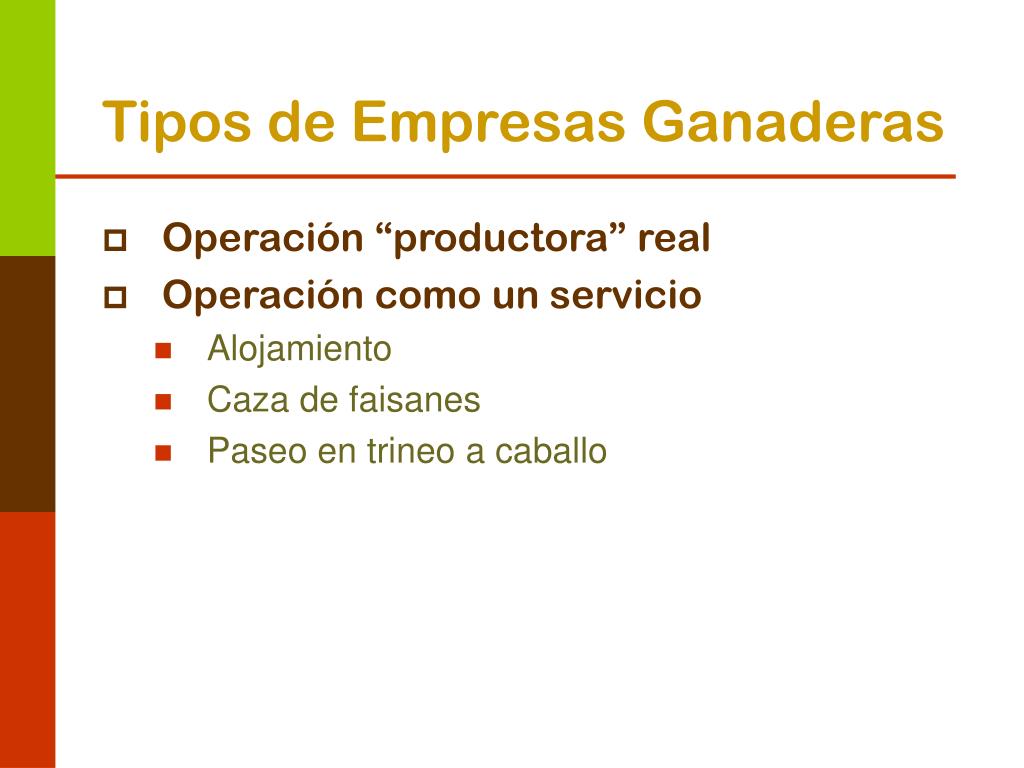 Tipos de Empresas Ganaderas

Operación “productora” real
Operación como un servicio
Alojamiento
Caza de faisanes
Paseo en trineo a caballo